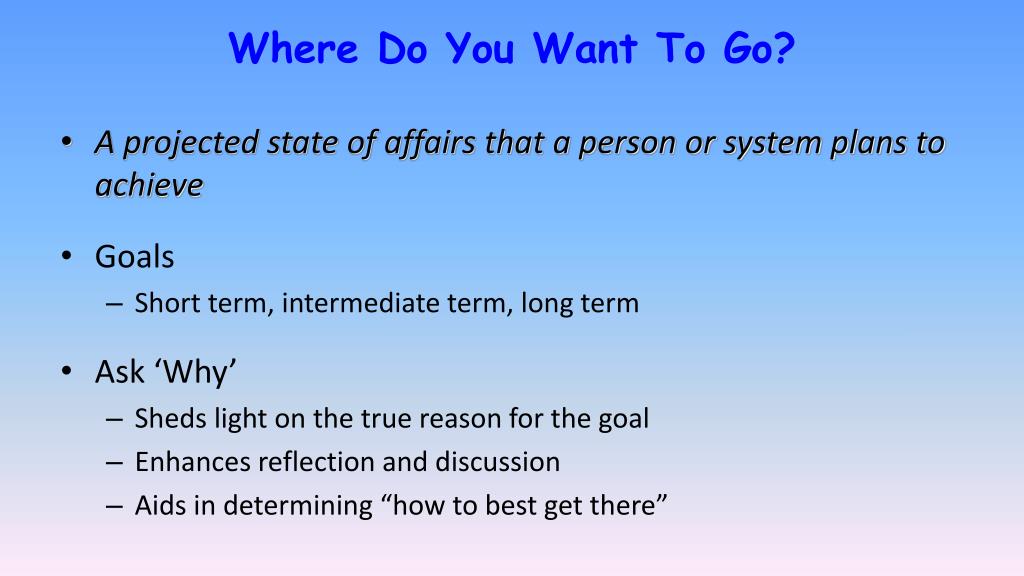 Where Do You Want To Go?

• A projected state of affairs that a person or system plans to achieve

• Goals
– Short term, intermediate term, long term

• Ask ‘Why’
– Sheds light on the true reason for the goal
– Enhances reflection and discussion
– Aids in determining “how to best get there”